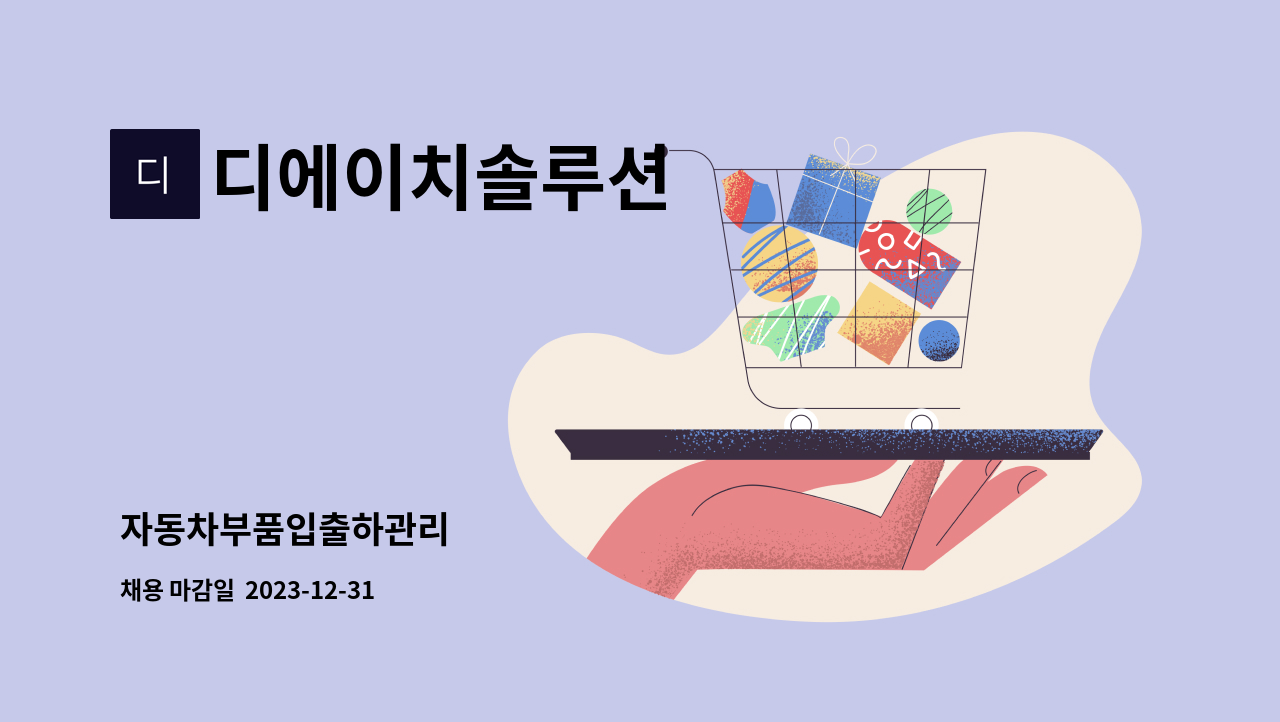 디

디에이치솔루션

자동차부품입출하관리

채용 마감일 2023-12-31